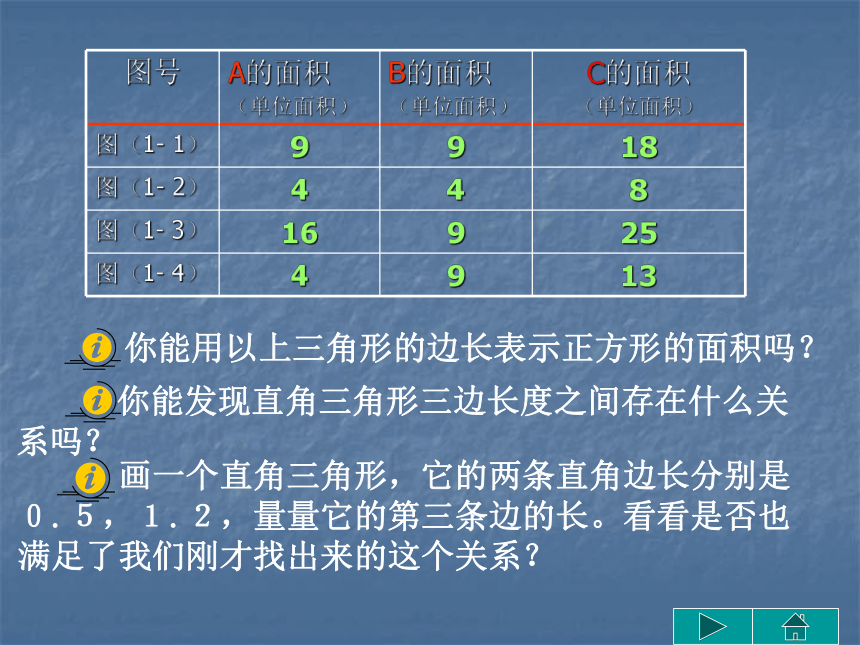 | 图号 | A的面积（单位面积） | B的面积（单位面积） | C的面积（单位面积） |
|---|---|---|---|
| 图（1-1） | 9 | 9 | 18 |
| 图（1-2） | 4 | 4 | 8 |
| 图（1-3） | 16 | 9 | 25 |
| 图（1-4） | 4 | 9 | 13 |

你能用以上三角形的边长表示正方形的面积吗？

你能发现直角三角形三边长度之间存在什么关系吗？

画一个直角三角形，它的两条直角边长分别是０．５，１．２，量量它的第三条边的长。看看是否也满足了我们刚才找出来的这个关系？